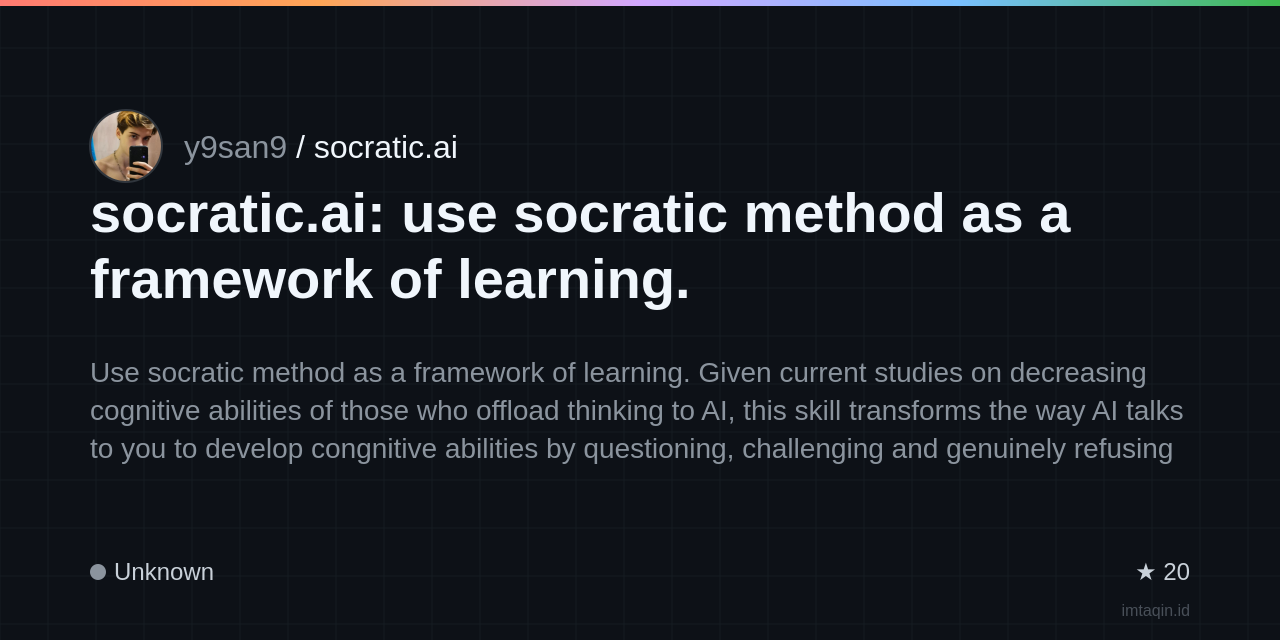 y9san9 / socratic.ai

socratic.ai: use socratic method as a framework of learning.

Use socratic method as a framework of learning. Given current studies on decreasing cognitive abilities of those who offload thinking to AI, this skill transforms the way AI talks to you to develop congnitive abilities by questioning, challenging and genuinely refusing

Unknown

★ 20

imtaqin.id